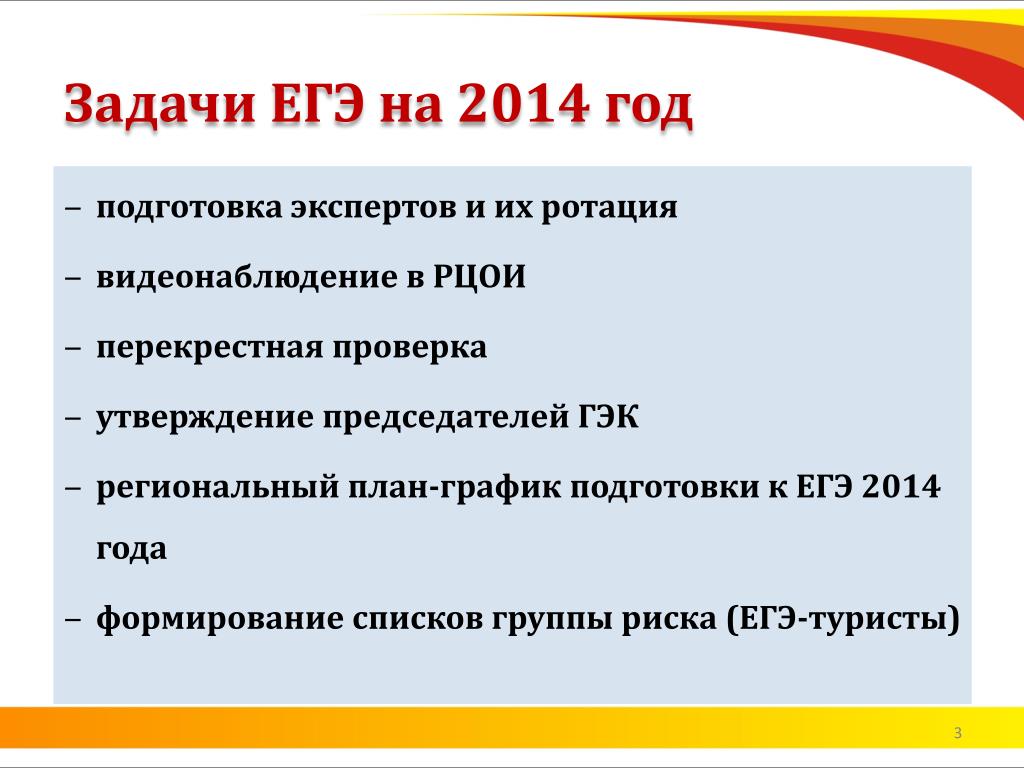 Задачи ЕГЭ на 2014 год

– подготовка экспертов и их ротация

– видеонаблюдение в РЦОИ

– перекрестная проверка

– утверждение председателей ГЭК

– региональный план-график подготовки к ЕГЭ 2014 года

– формирование списков группы риска (ЕГЭ-туристы)

3